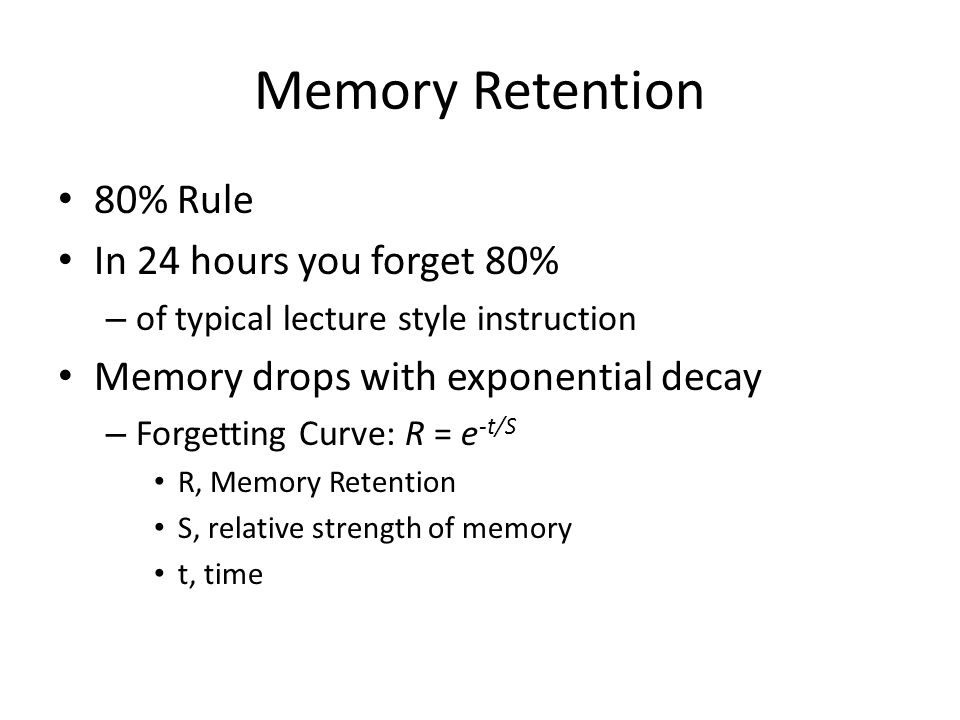 Memory Retention

• 80% Rule
• In 24 hours you forget 80%
– of typical lecture style instruction
• Memory drops with exponential decay
– Forgetting Curve: $R = e^{-t/S}$
• R, Memory Retention
• S, relative strength of memory
• t, time